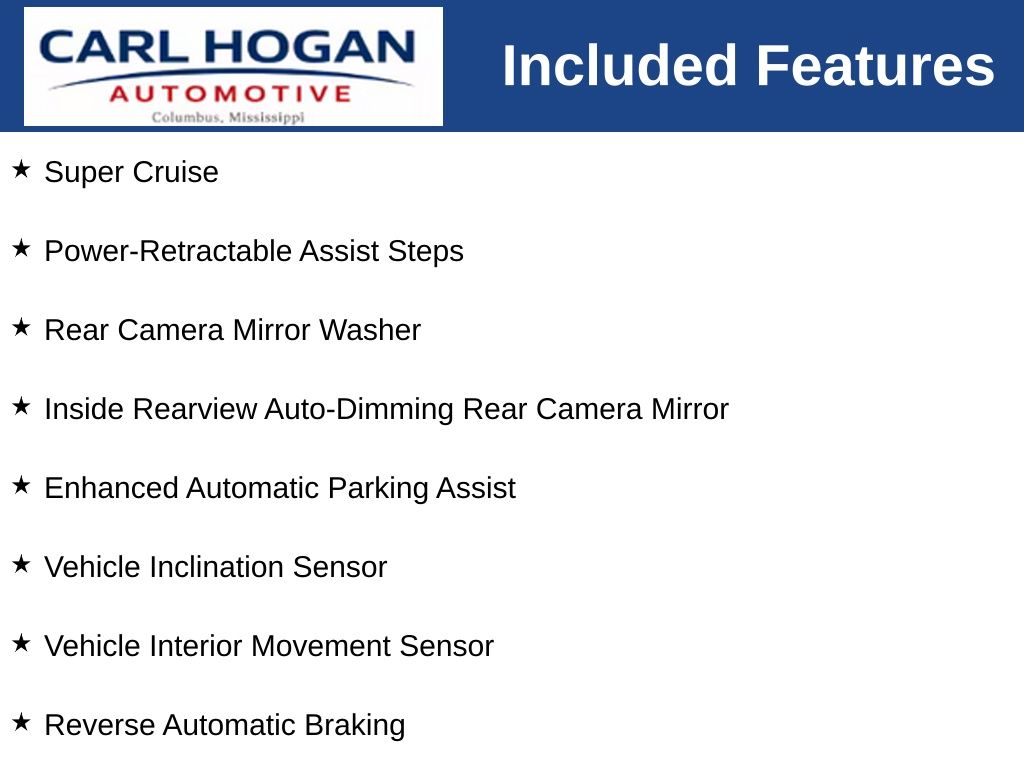 CARL HOGAN
AUTOMOTIVE
Columbus, Mississippi

Included Features

★ Super Cruise

★ Power-Retractable Assist Steps

★ Rear Camera Mirror Washer

★ Inside Rearview Auto-Dimming Rear Camera Mirror

★ Enhanced Automatic Parking Assist

★ Vehicle Inclination Sensor

★ Vehicle Interior Movement Sensor

★ Reverse Automatic Braking